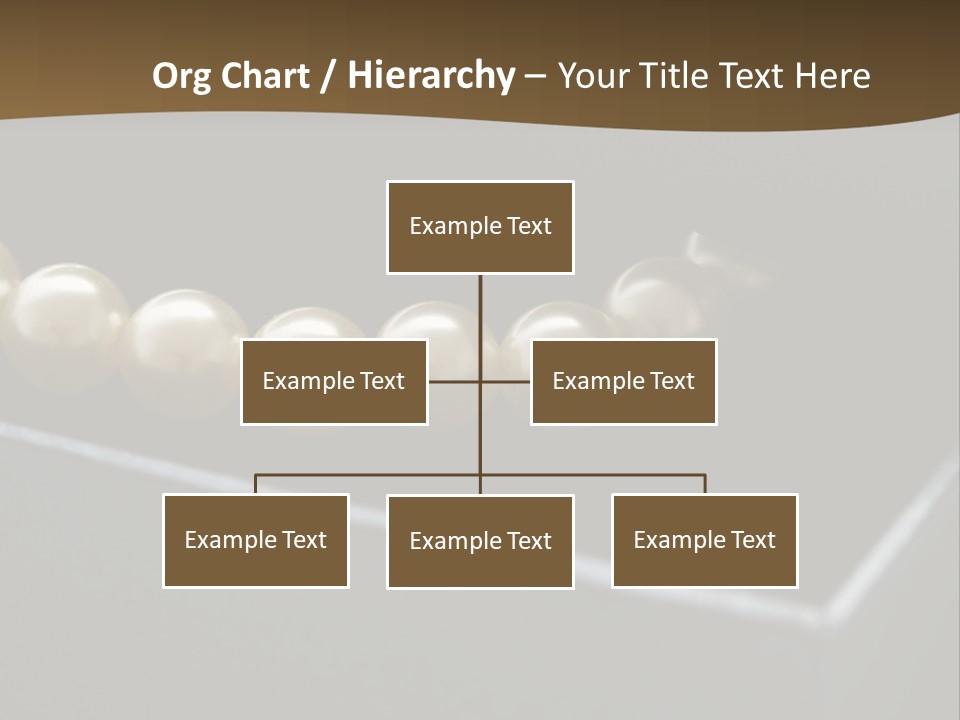 Org Chart / Hierarchy – Your Title Text Here

Example Text

Example Text

Example Text

Example Text

Example Text

Example Text